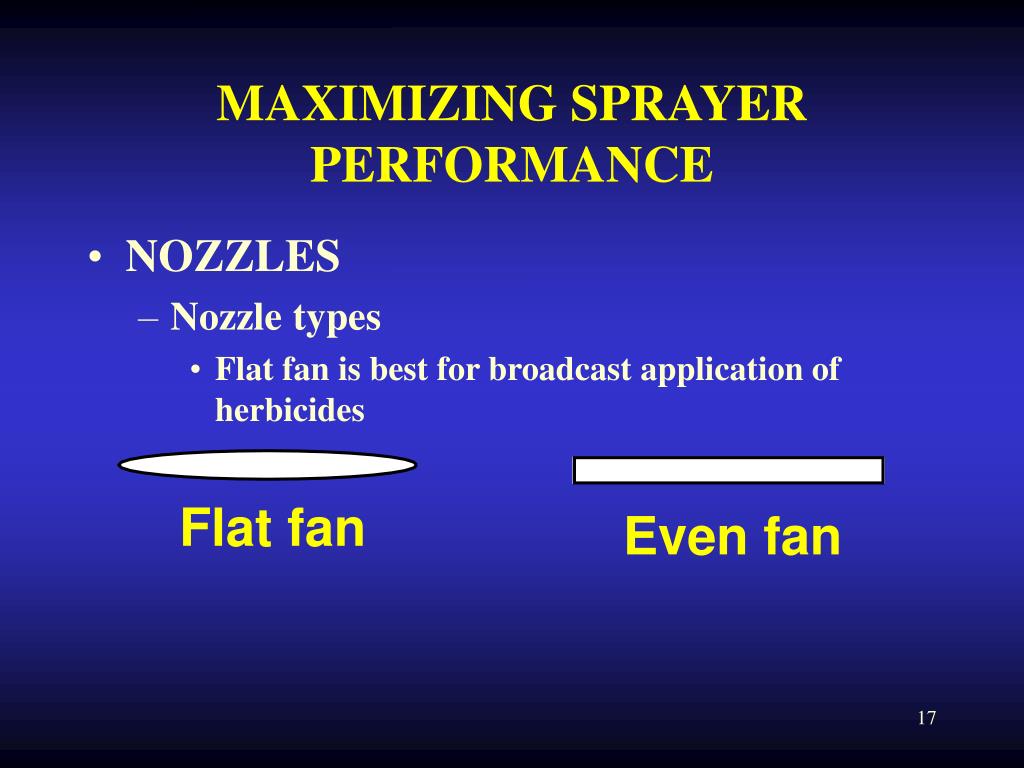 MAXIMIZING SPRAYER PERFORMANCE

• NOZZLES
– Nozzle types
• Flat fan is best for broadcast application of herbicides

Flat fan

Even fan

17